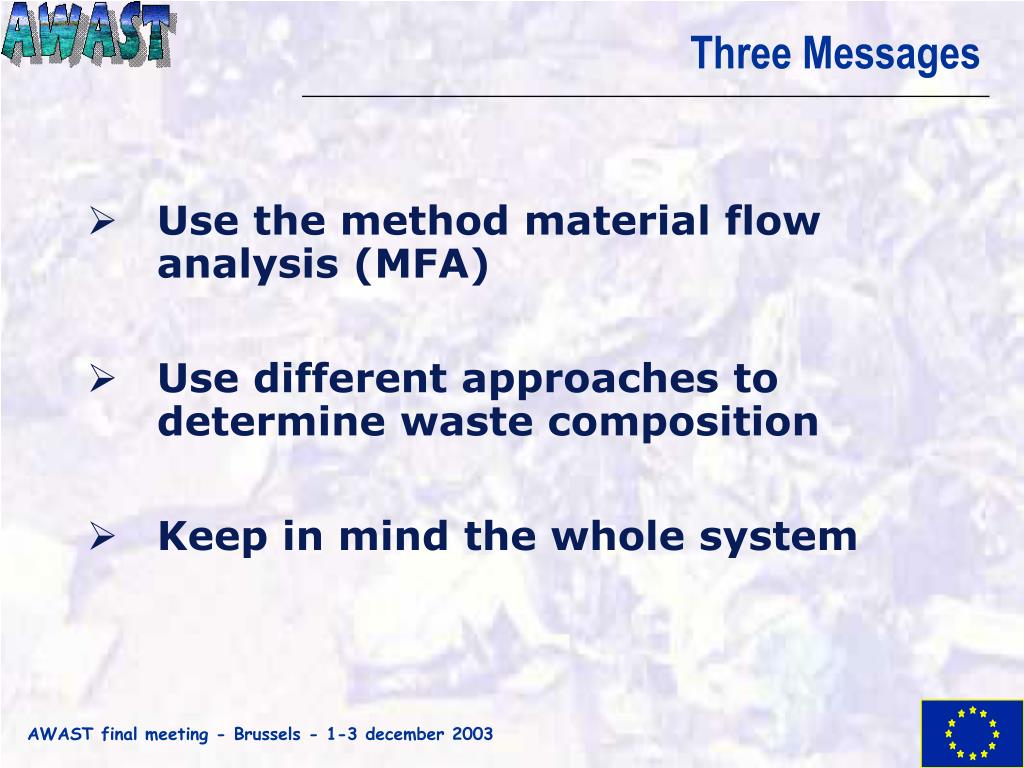 AWAST

Three Messages

➢ Use the method material flow analysis (MFA)

➢ Use different approaches to determine waste composition

➢ Keep in mind the whole system

AWAST final meeting - Brussels - 1-3 december 2003